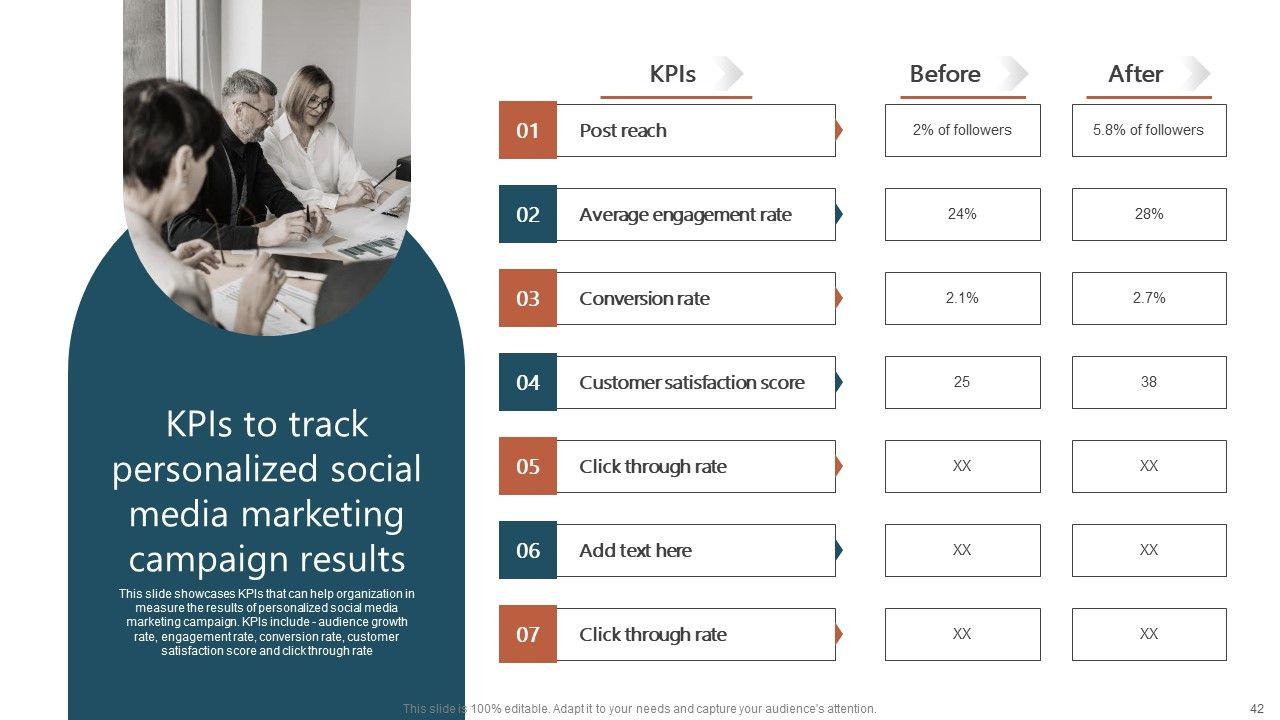 KPIs to track personalized social media marketing campaign results

This slide showcases KPIs that can help organization in measure the results of personalized social media marketing campaign. KPIs include - audience growth rate, engagement rate, conversion rate, customer satisfaction score and click through rate

| | KPIs | Before | After |
|---|---|---|---|
| 01 | Post reach | 2% of followers | 5.8% of followers |
| 02 | Average engagement rate | 24% | 28% |
| 03 | Conversion rate | 2.1% | 2.7% |
| 04 | Customer satisfaction score | 25 | 38 |
| 05 | Click through rate | XX | XX |
| 06 | Add text here | XX | XX |
| 07 | Click through rate | XX | XX |

This slide is 100% editable. Adapt it to your needs and capture your audience's attention.

42